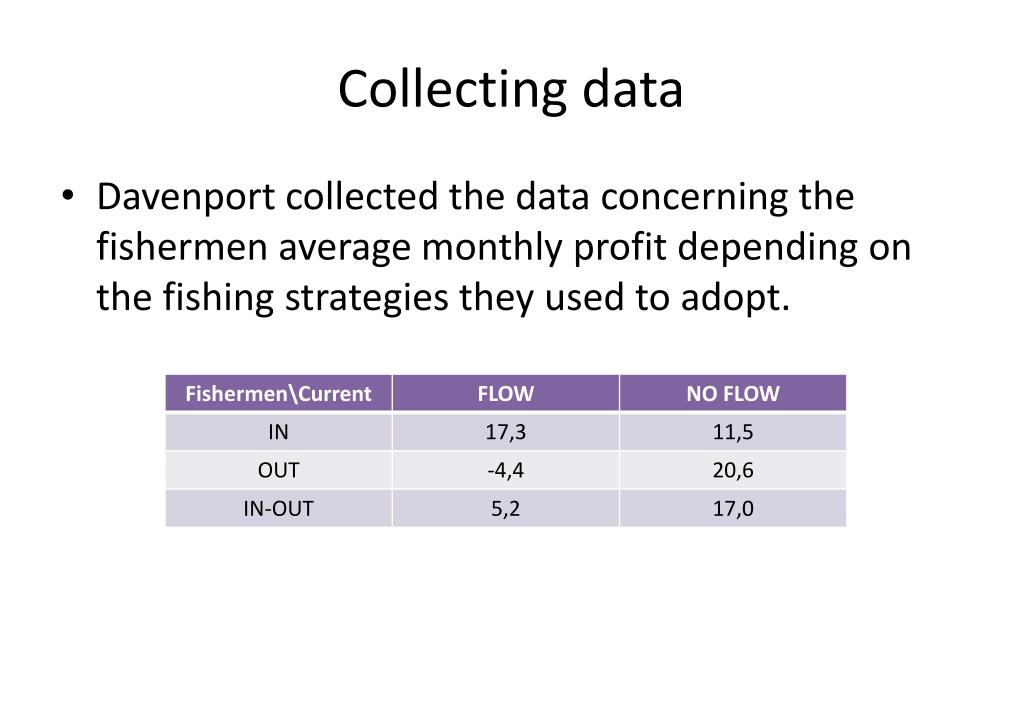 Collecting data

• Davenport collected the data concerning the fishermen average monthly profit depending on the fishing strategies they used to adopt.

| Fishermen\Current | FLOW | NO FLOW |
|---|---|---|
| IN | 17,3 | 11,5 |
| OUT | -4,4 | 20,6 |
| IN-OUT | 5,2 | 17,0 |